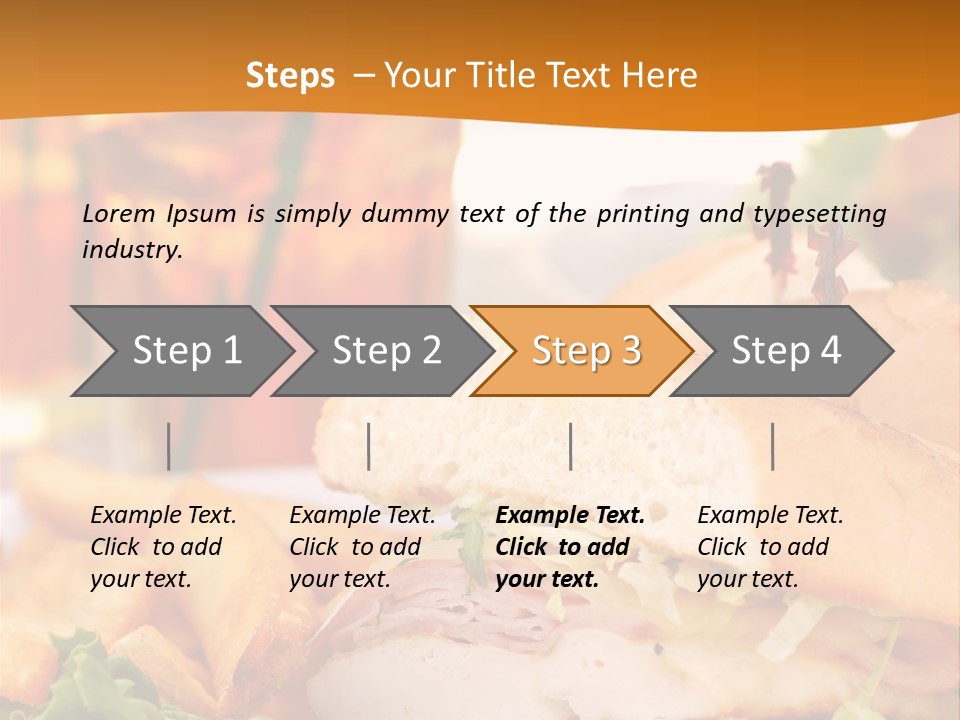 Steps – Your Title Text Here

Lorem Ipsum is simply dummy text of the printing and typesetting industry.

Step 1

Step 2

Step 3

Step 4

Example Text. Click to add your text.

Example Text. Click to add your text.

Example Text. Click to add your text.

Example Text. Click to add your text.